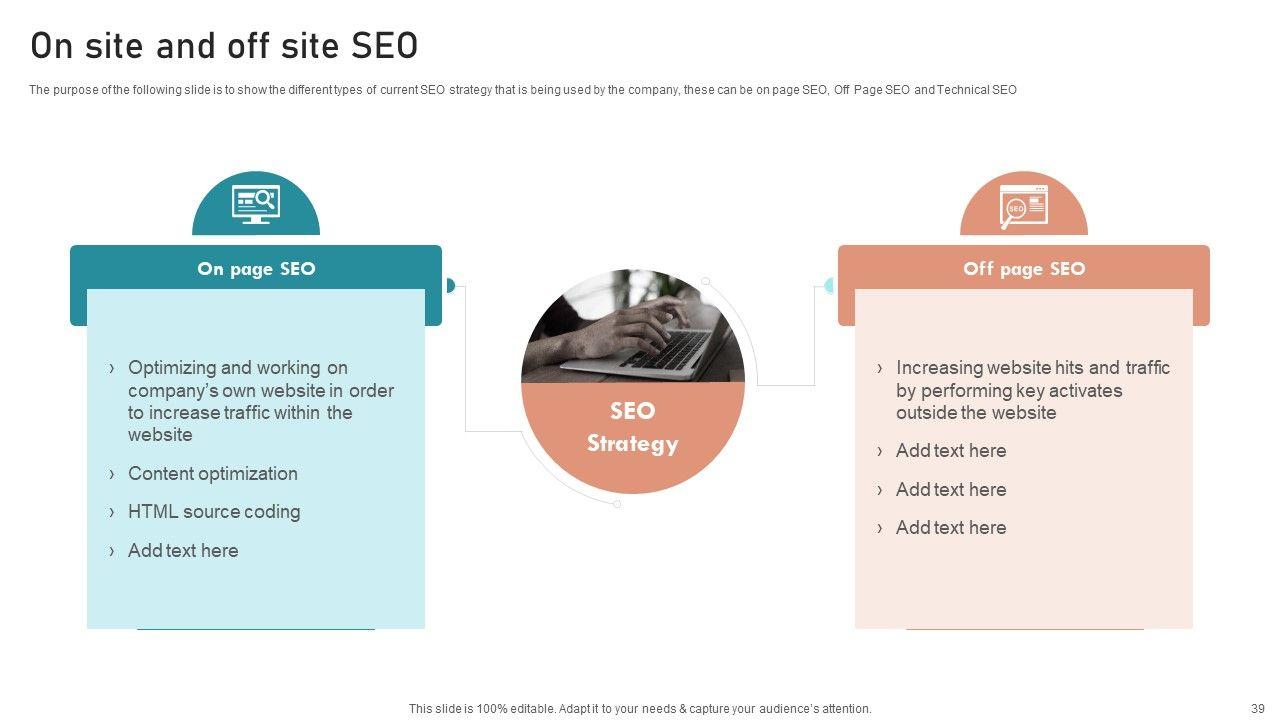 On site and off site SEO

The purpose of the following slide is to show the different types of current SEO strategy that is being used by the company, these can be on page SEO, Off Page SEO and Technical SEO

On page SEO

› Optimizing and working on company's own website in order to increase traffic within the website
› Content optimization
› HTML source coding
› Add text here

SEO Strategy

SEO

Off page SEO

› Increasing website hits and traffic by performing key activates outside the website
› Add text here
› Add text here
› Add text here

This slide is 100% editable. Adapt it to your needs & capture your audience's attention.

39